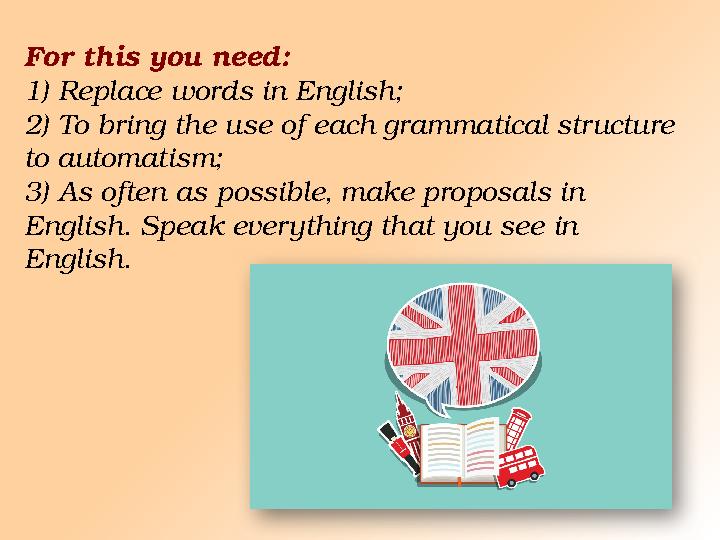 For this you need:
1) Replace words in English;
2) To bring the use of each grammatical structure to automatism;
3) As often as possible, make proposals in English. Speak everything that you see in English.